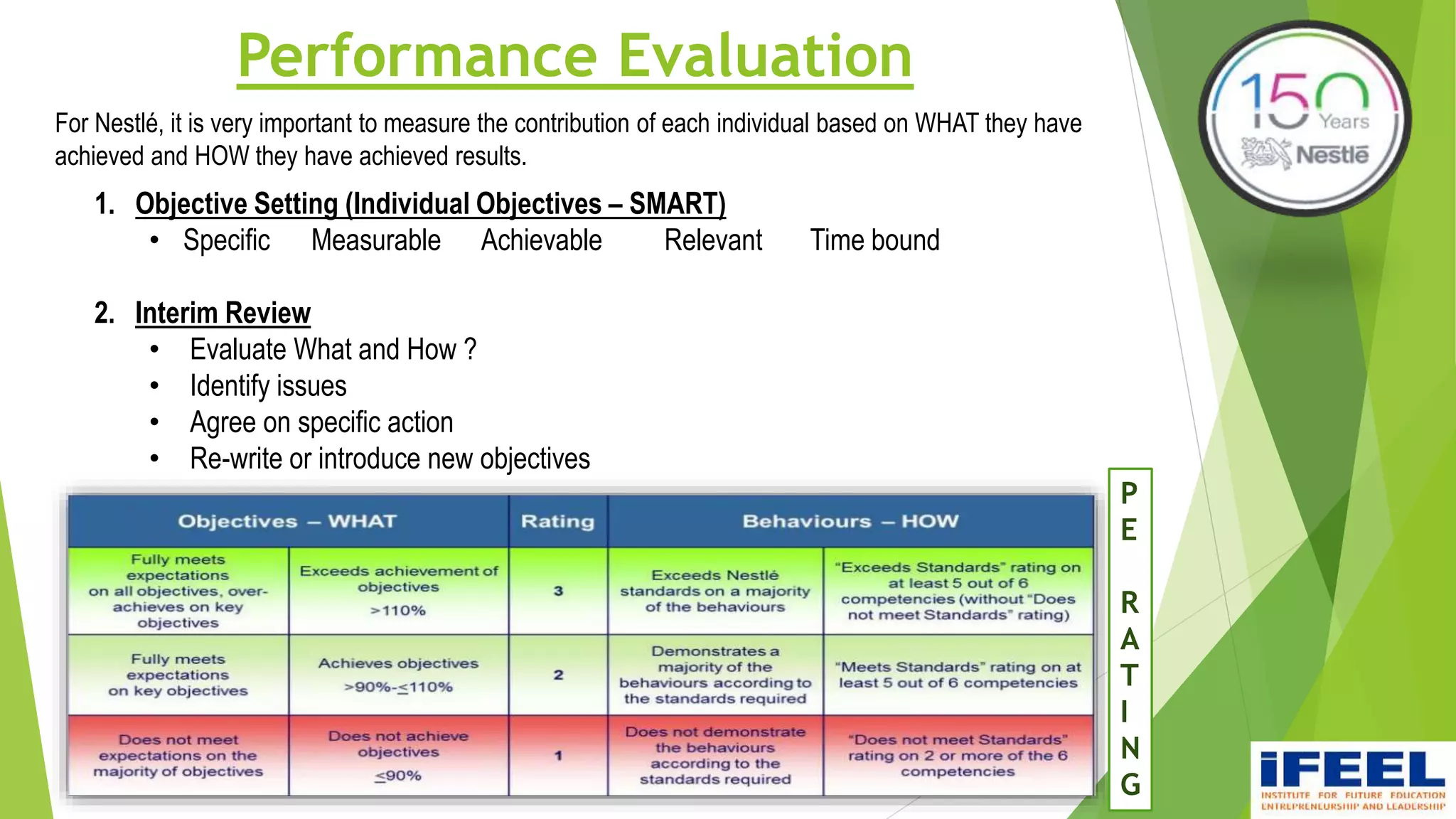 Performance Evaluation

For Nestlé, it is very important to measure the contribution of each individual based on WHAT they have achieved and HOW they have achieved results.

1. Objective Setting (Individual Objectives – SMART)
• Specific Measurable Achievable Relevant Time bound

2. Interim Review
• Evaluate What and How ?
• Identify issues
• Agree on specific action
• Re-write or introduce new objectives

| Objectives – WHAT | | Rating | Behaviours – HOW | |
|---|---|---|---|---|
| Fully meets expectations on all objectives, over-achieves on key objectives | Exceeds achievement of objectives >110% | 3 | Exceeds Nestlé standards on a majority of the behaviours | "Exceeds Standards" rating on at least 5 out of 6 competencies (without "Does not meet Standards" rating) |
| Fully meets expectations on key objectives | Achieves objectives >90%-≤110% | 2 | Demonstrates a majority of the behaviours according to the standards required | "Meets Standards" rating on at least 5 out of 6 competencies |
| Does not meet expectations on the majority of objectives | Does not achieve objectives ≤90% | 1 | Does not demonstrate the behaviours according to the standards required | "Does not meet Standards" rating on 2 or more of the 6 competencies |

PE RATING

150 Years Nestlé

iFEEL
INSTITUTE FOR FUTURE EDUCATION ENTREPRENEURSHIP AND LEADERSHIP